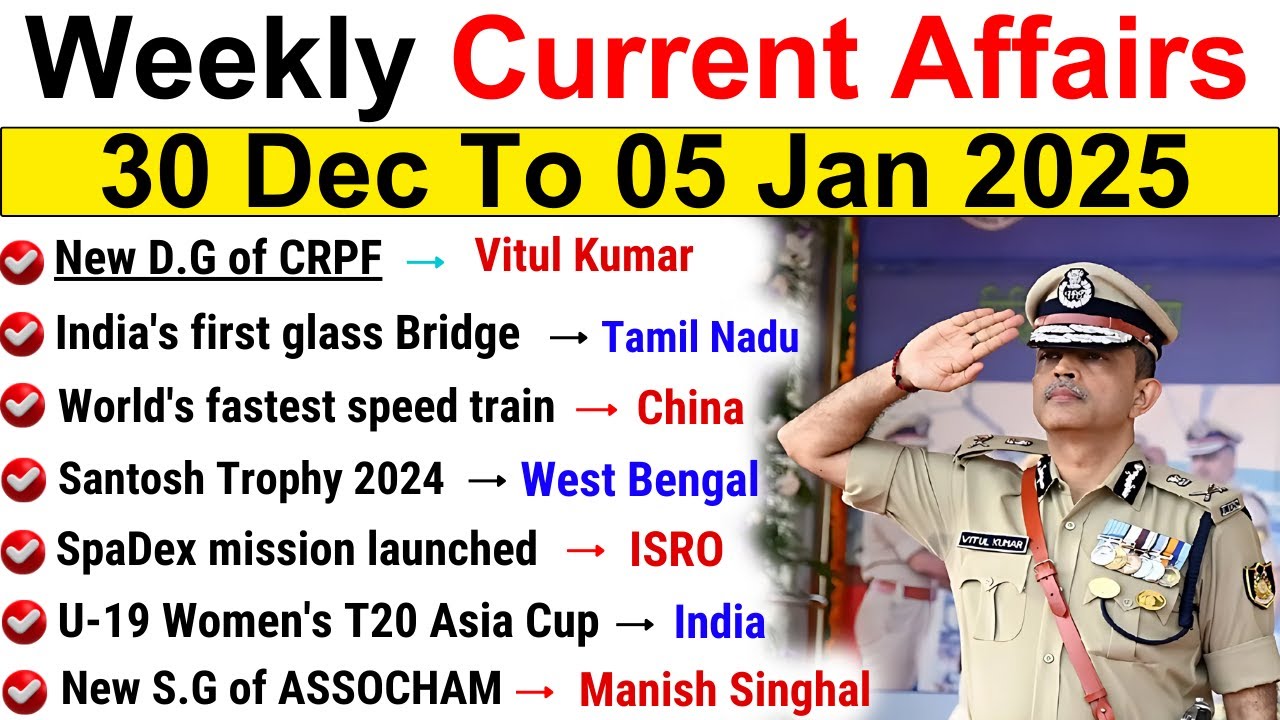 Weekly Current Affairs

30 Dec To 05 Jan 2025

New D.G of CRPF → Vitul Kumar

India's first glass Bridge → Tamil Nadu

World's fastest speed train → China

Santosh Trophy 2024 → West Bengal

SpaDex mission launched → ISRO

U-19 Women's T20 Asia Cup → India

New S.G of ASSOCHAM → Manish Singhal

VITUL KUMAR